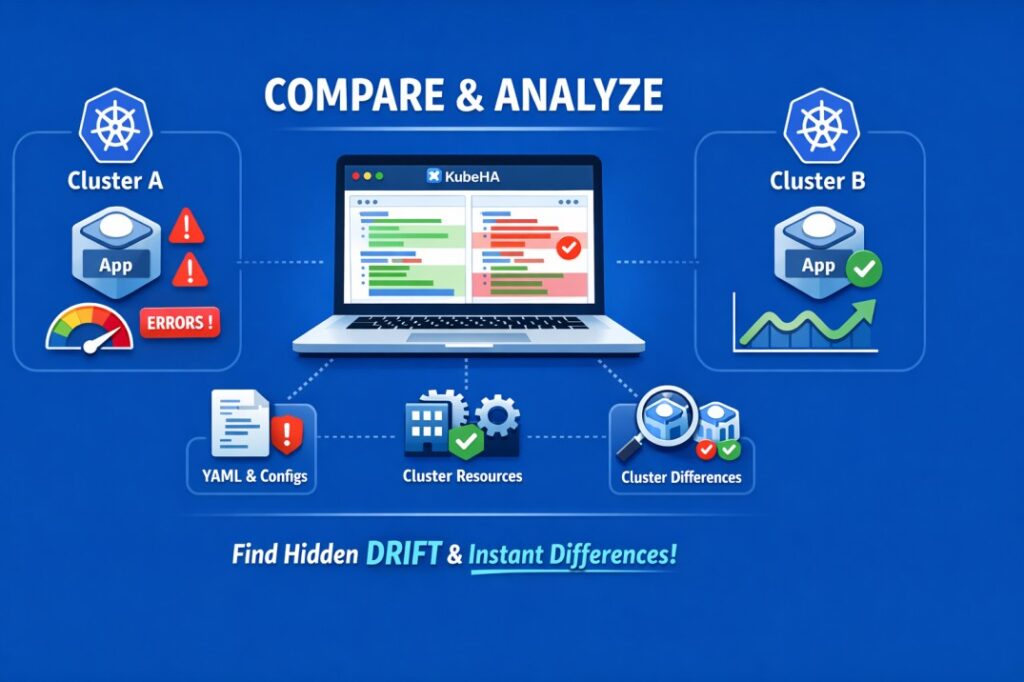 COMPARE & ANALYZE

Cluster A

App

ERRORS !

KubeHA

Cluster B

App

YAML & Configs

Cluster Resources

Cluster Differences

Find Hidden DRIFT & Instant Differences!